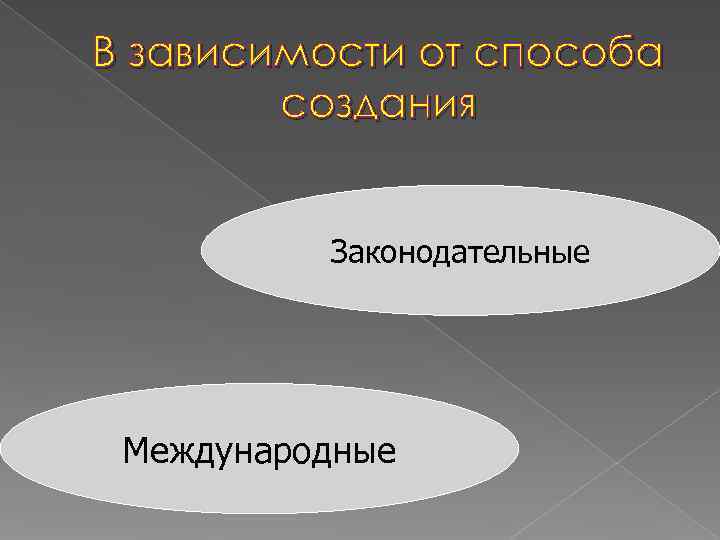 В зависимости от способа создания

Законодательные

Международные